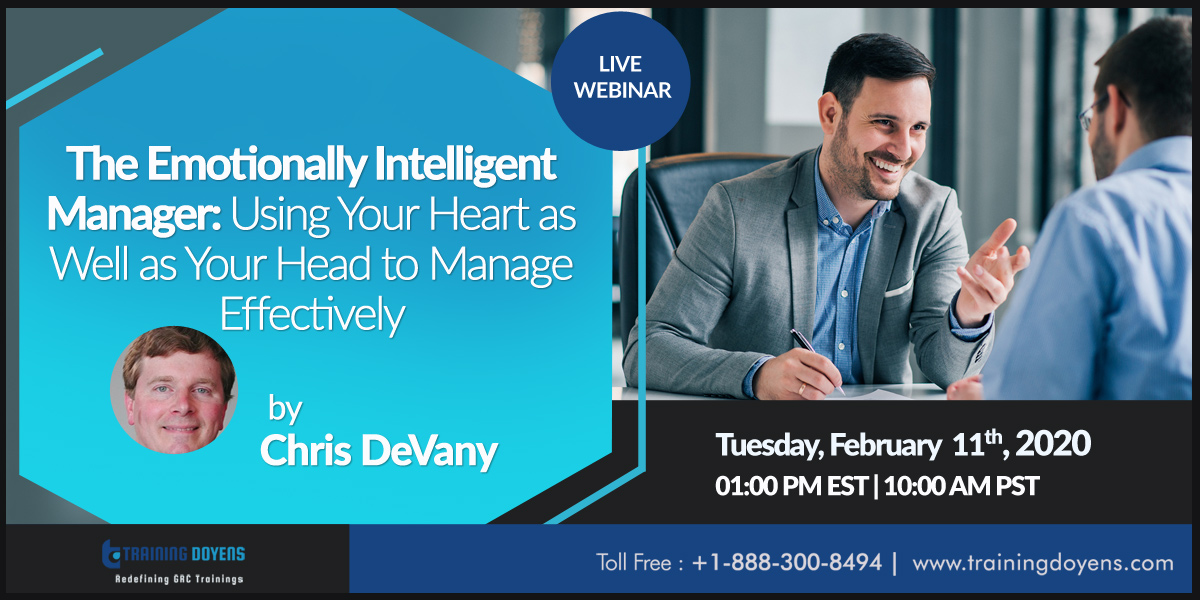 LIVE WEBINAR

The Emotionally Intelligent Manager: Using Your Heart as Well as Your Head to Manage Effectively

by
Chris DeVany

Tuesday, February 11$^{th}$, 2020
01:00 PM EST | 10:00 AM PST

TRAINING DOYENS
Redefining GRC Trainings

Toll Free : +1-888-300-8494 | www.trainingdoyens.com